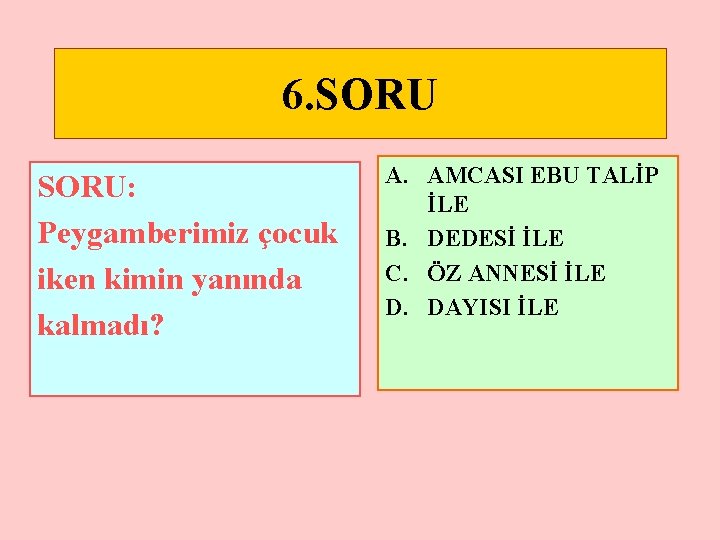 6.SORU

SORU:
Peygamberimiz çocuk iken kimin yanında kalmadı?

A. AMCASI EBU TALİP İLE
B. DEDESİ İLE
C. ÖZ ANNESİ İLE
D. DAYISI İLE